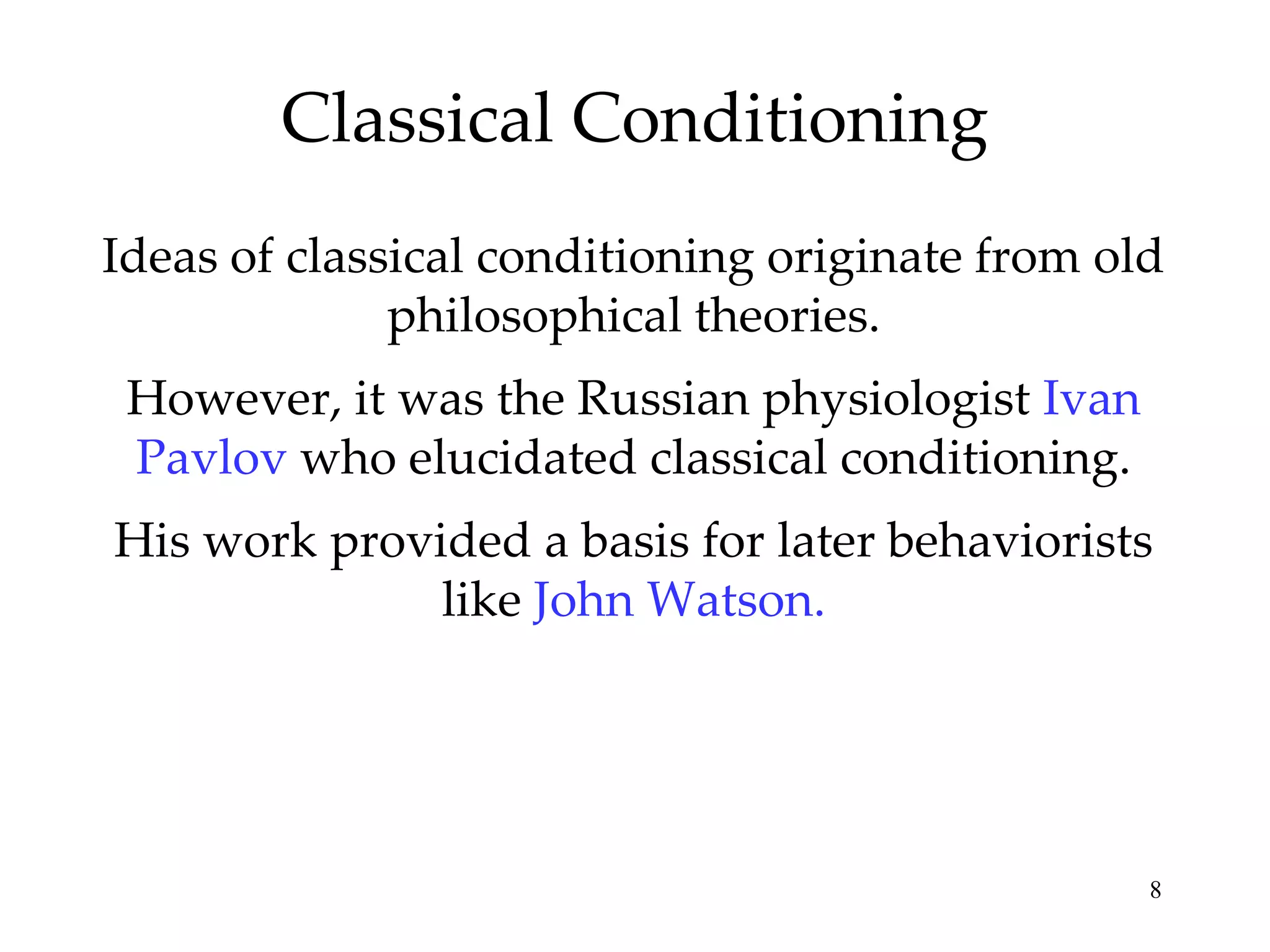 Classical Conditioning

Ideas of classical conditioning originate from old philosophical theories.

However, it was the Russian physiologist Ivan Pavlov who elucidated classical conditioning.

His work provided a basis for later behaviorists like John Watson.

8